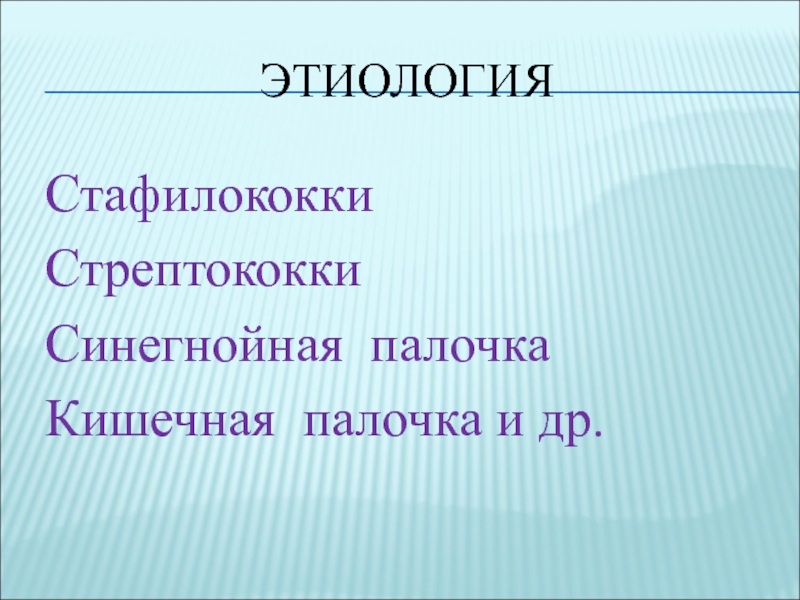 ЭТИОЛОГИЯ

Стафилококки
Стрептококки
Синегнойная палочка
Кишечная палочка и др.